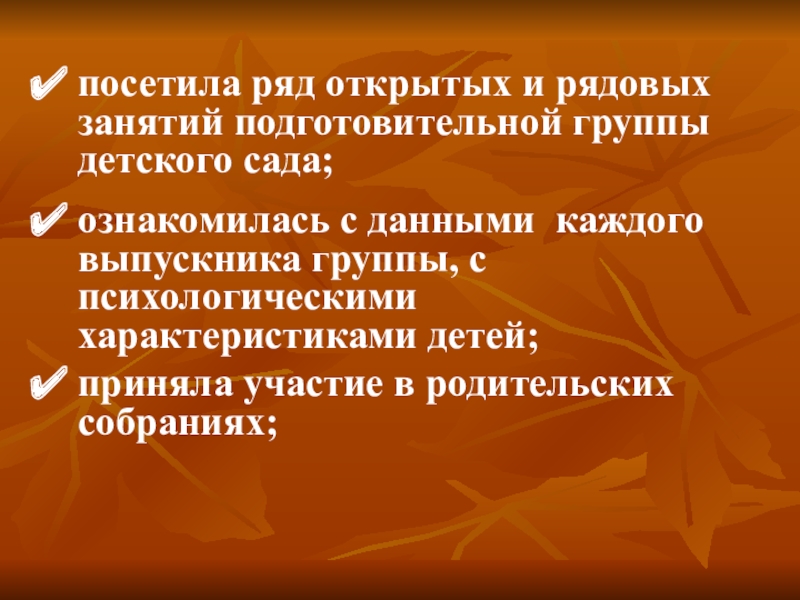 ✔ посетила ряд открытых и рядовых занятий подготовительной группы детского сада;

✔ ознакомилась с данными каждого выпускника группы, с психологическими характеристиками детей;

✔ приняла участие в родительских собраниях;